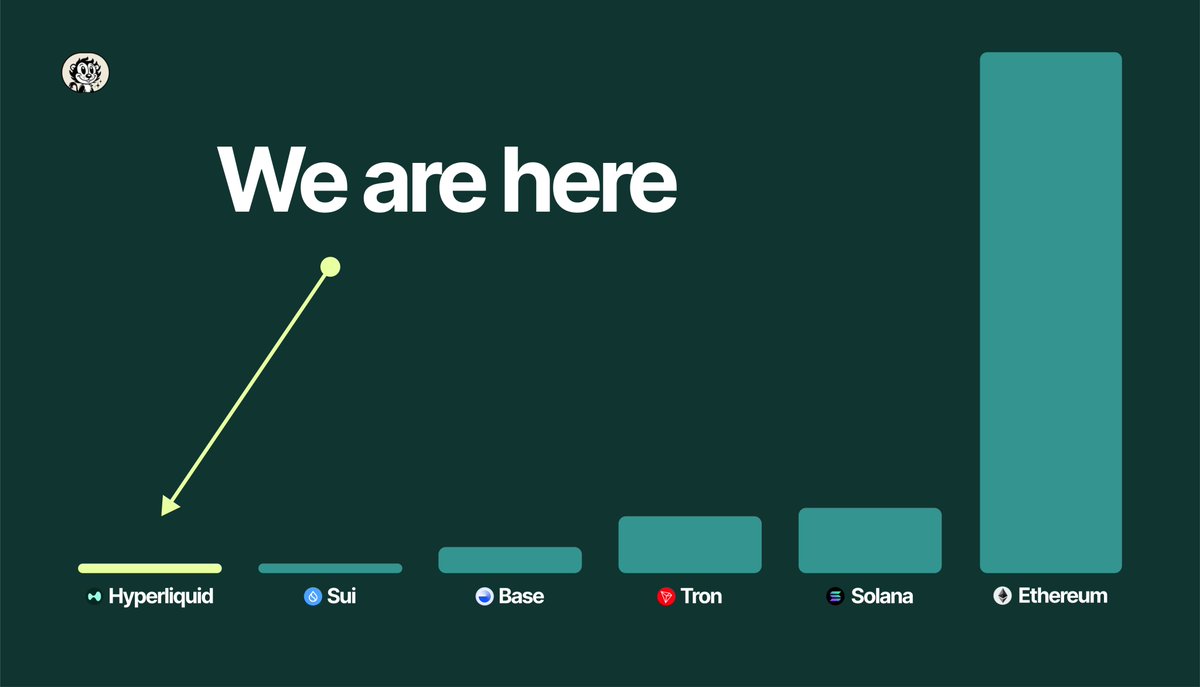 We are here

Hyperliquid
Sui
Base
Tron
Solana
Ethereum